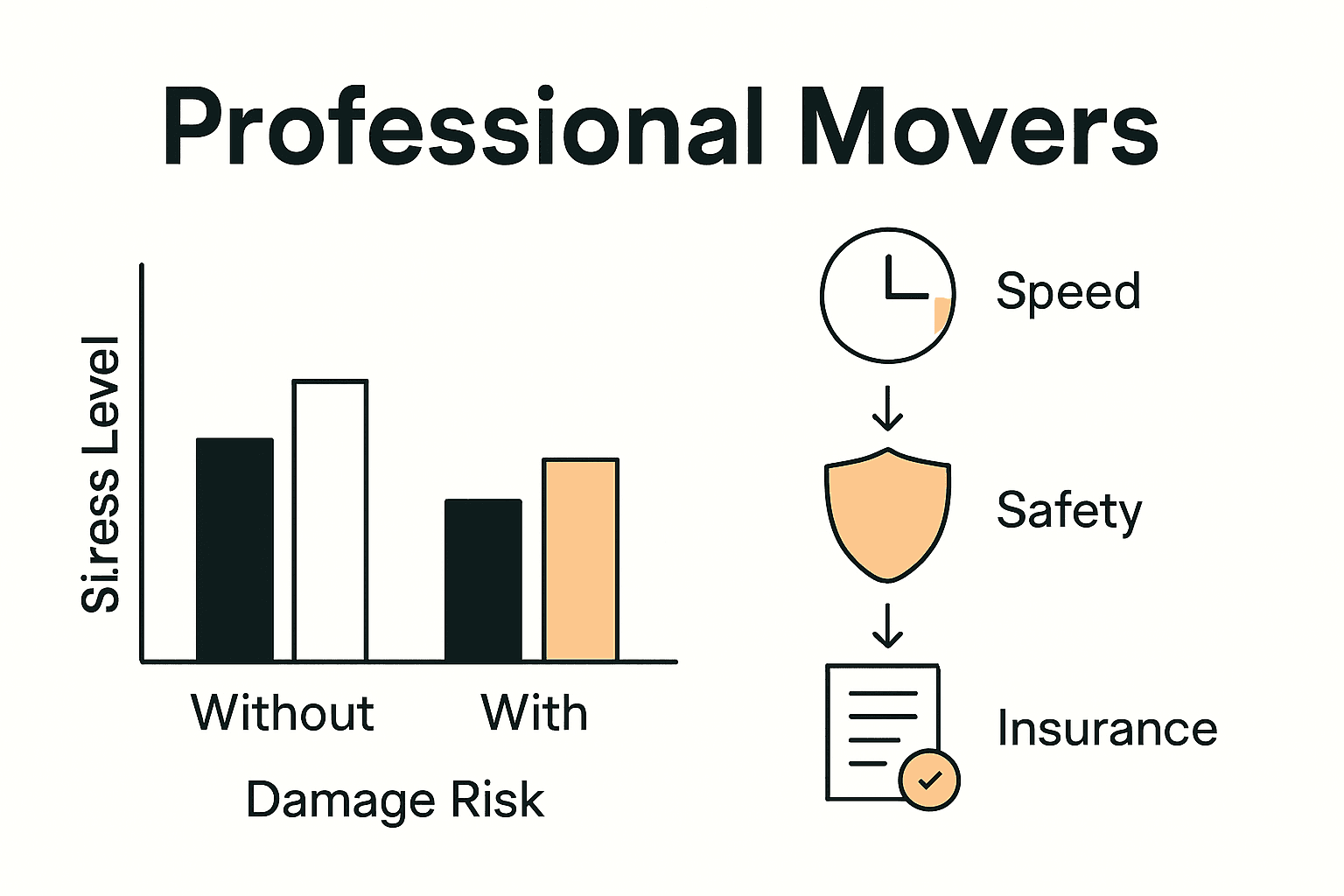 Professional Movers

Si.ress Level

Without

With

Damage Risk

Speed

Safety

Insurance